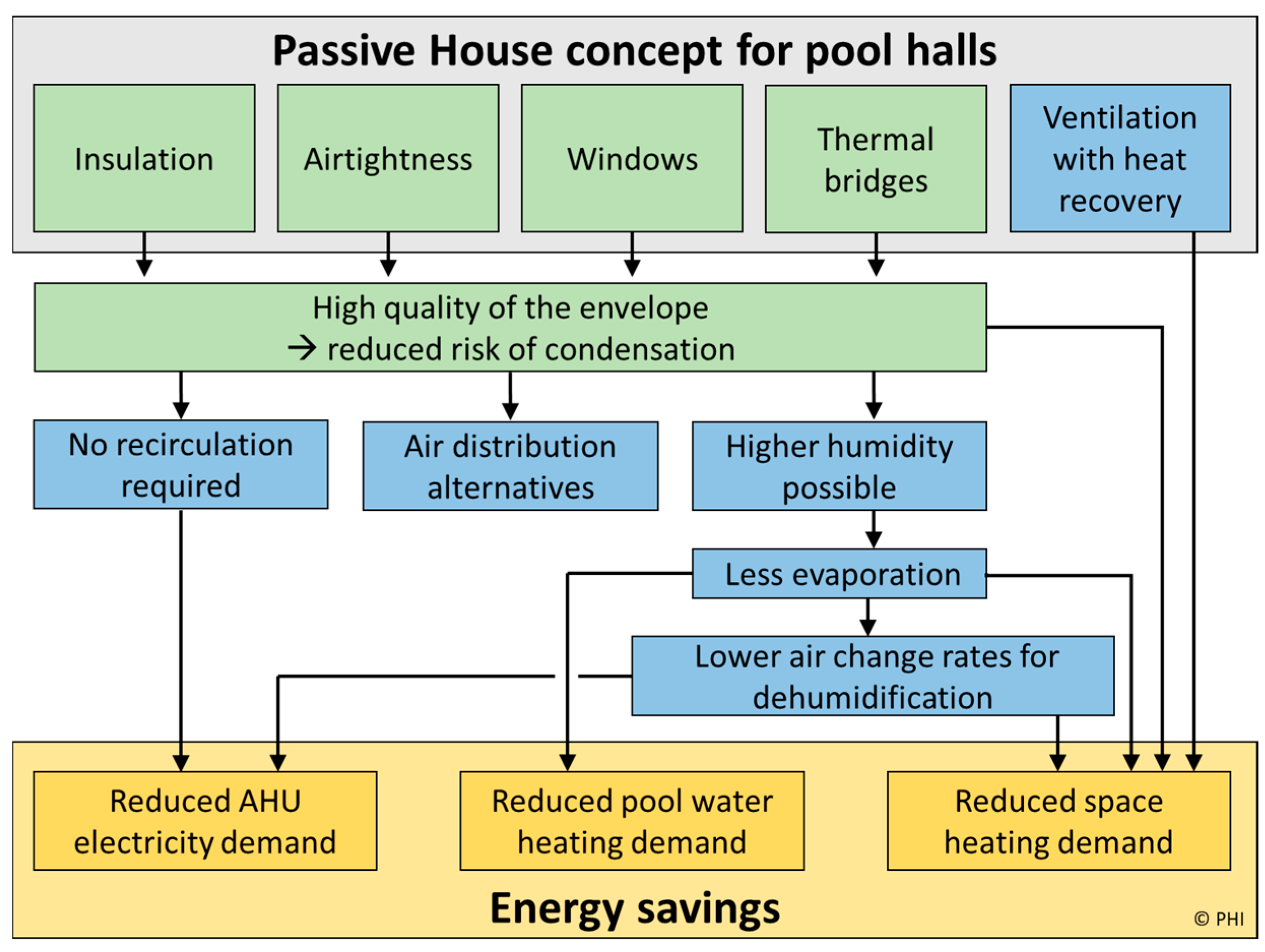 Passive House concept for pool halls

Insulation

Airtightness

Windows

Thermal bridges

Ventilation with heat recovery

High quality of the envelope
→ reduced risk of condensation

No recirculation required

Air distribution alternatives

Higher humidity possible

Less evaporation

Lower air change rates for dehumidification

Reduced AHU electricity demand

Reduced pool water heating demand

Reduced space heating demand

Energy savings

© PHI